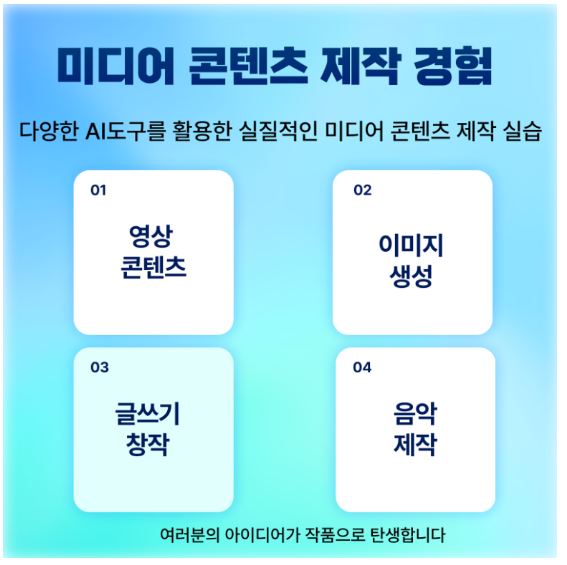 미디어 콘텐츠 제작 경험

다양한 AI도구를 활용한 실질적인 미디어 콘텐츠 제작 실습

01

영상 콘텐츠

02

이미지 생성

03

글쓰기 창작

04

음악 제작

여러분의 아이디어가 작품으로 탄생합니다